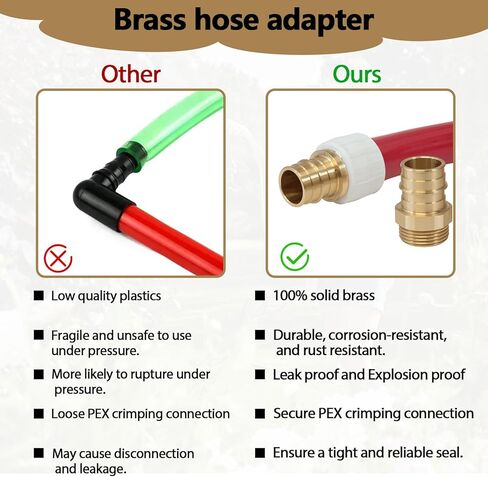 Brass hose adapter

Other

■ Low quality plastics

■ Fragile and unsafe to use under pressure.

■ More likely to rupture under pressure.

■ Loose PEX crimping connection

■ May cause disconnection and leakage.

Ours

■ 100% solid brass

■ Durable, corrosion-resistant, and rust resistant.

■ Leak proof and Explosion proof

■ Secure PEX crimping connection

■ Ensure a tight and reliable seal.